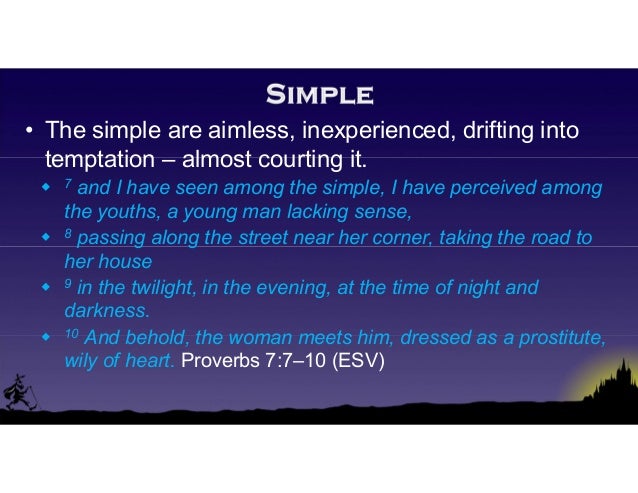 SIMPLE

• The simple are aimless, inexperienced, drifting into temptation – almost courting it.
 ◆ $^{7}$ and I have seen among the simple, I have perceived among the youths, a young man lacking sense,
 ◆ $^{8}$ passing along the street near her corner, taking the road to her house
 ◆ $^{9}$ in the twilight, in the evening, at the time of night and darkness.
 ◆ $^{10}$ And behold, the woman meets him, dressed as a prostitute, wily of heart. Proverbs 7:7–10 (ESV)